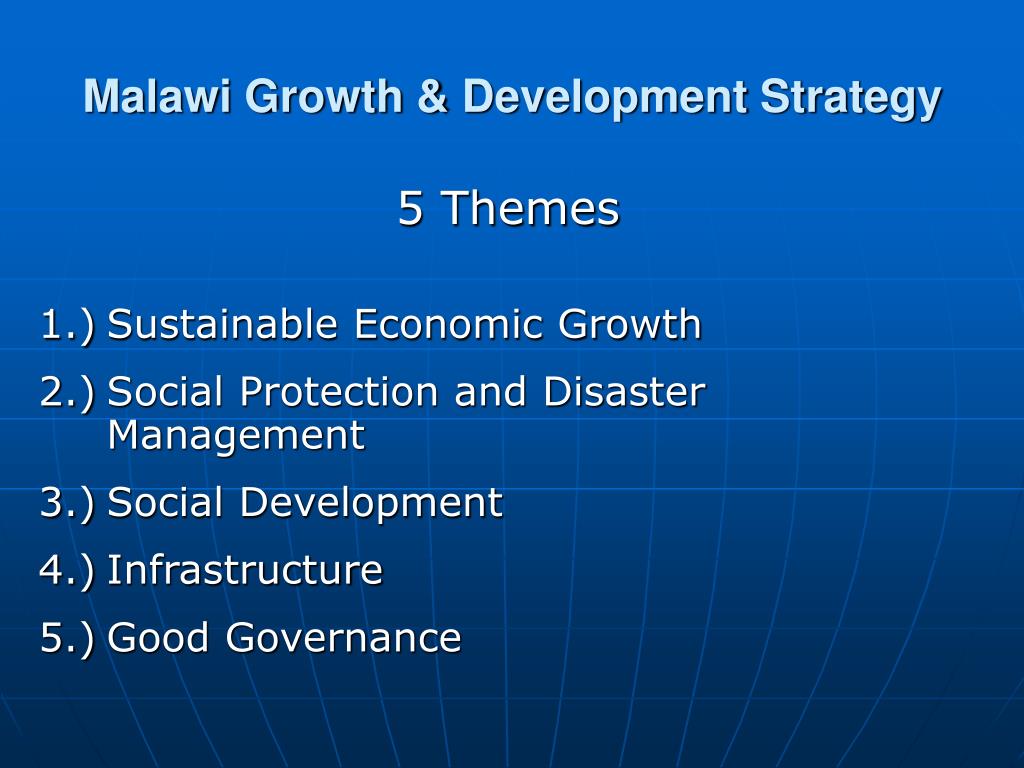 Malawi Growth & Development Strategy

5 Themes

1.) Sustainable Economic Growth
2.) Social Protection and Disaster Management
3.) Social Development
4.) Infrastructure
5.) Good Governance